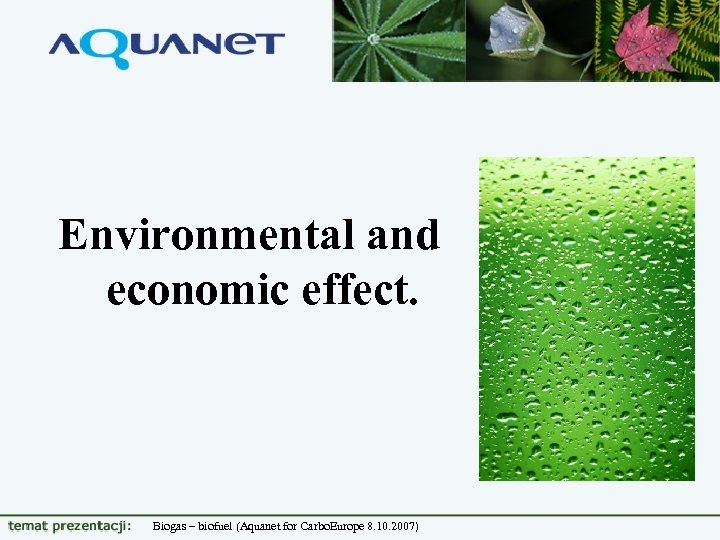 AQUANET

Environmental and economic effect.

temat prezentacji: Biogas – biofuel (Aquanet for CarboEurope 8.10.2007)